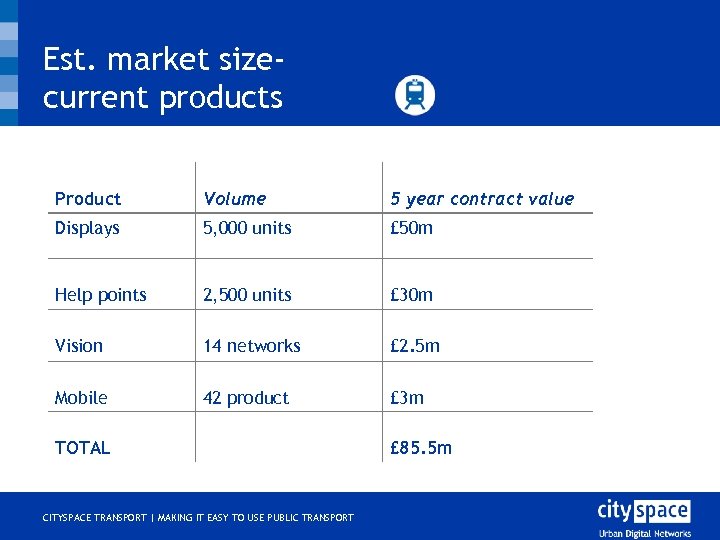 Est. market size-
current products

| Product | Volume | 5 year contract value |
|---|---|---|
| Displays | 5,000 units | £50m |
| Help points | 2,500 units | £30m |
| Vision | 14 networks | £2.5m |
| Mobile | 42 product | £3m |
| TOTAL | | £85.5m |

CITYSPACE TRANSPORT | MAKING IT EASY TO USE PUBLIC TRANSPORT

city space
Urban Digital Networks